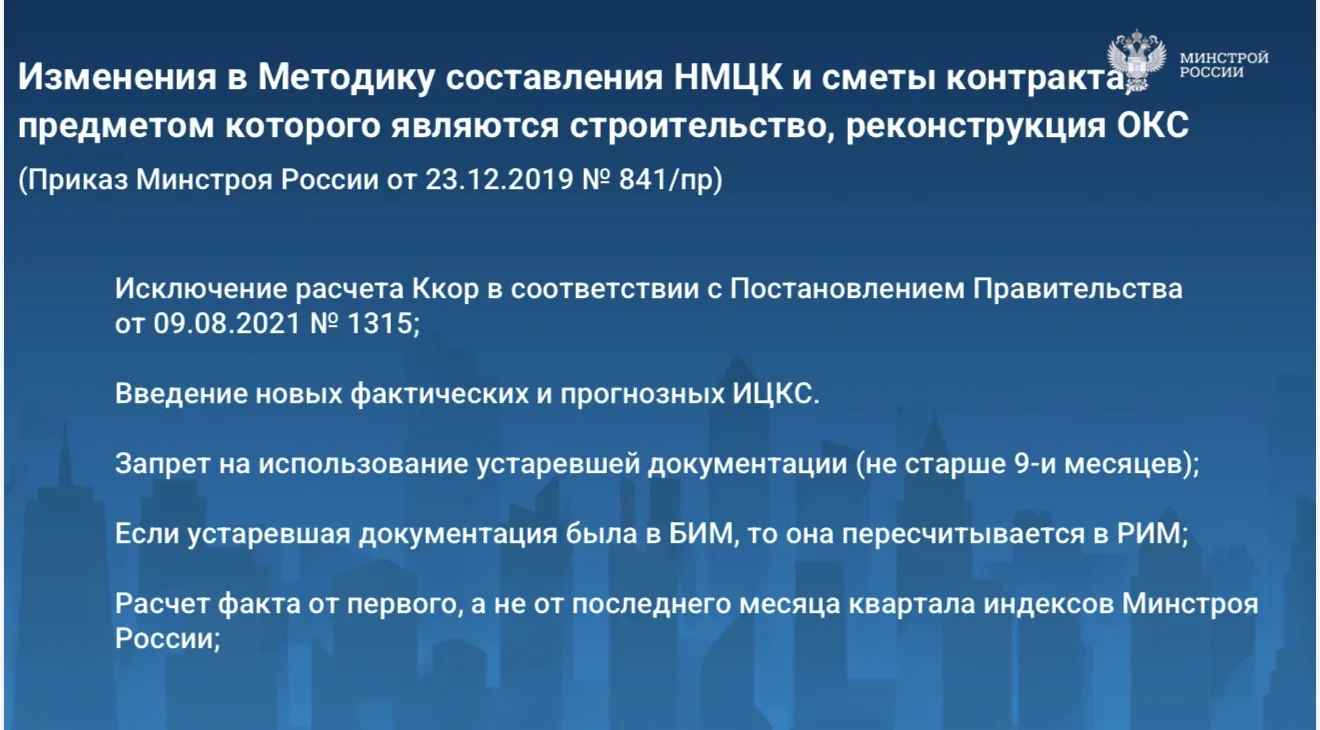 МИНСТРОЙ РОССИИ

Изменения в Методику составления НМЦК и сметы контракта, предметом которого являются строительство, реконструкция ОКС

(Приказ Минстроя России от 23.12.2019 № 841/пр)

Исключение расчета Ккор в соответствии с Постановлением Правительства от 09.08.2021 № 1315;

Введение новых фактических и прогнозных ИЦКС.

Запрет на использование устаревшей документации (не старше 9-и месяцев);

Если устаревшая документация была в БИМ, то она пересчитывается в РИМ;

Расчет факта от первого, а не от последнего месяца квартала индексов Минстроя России;